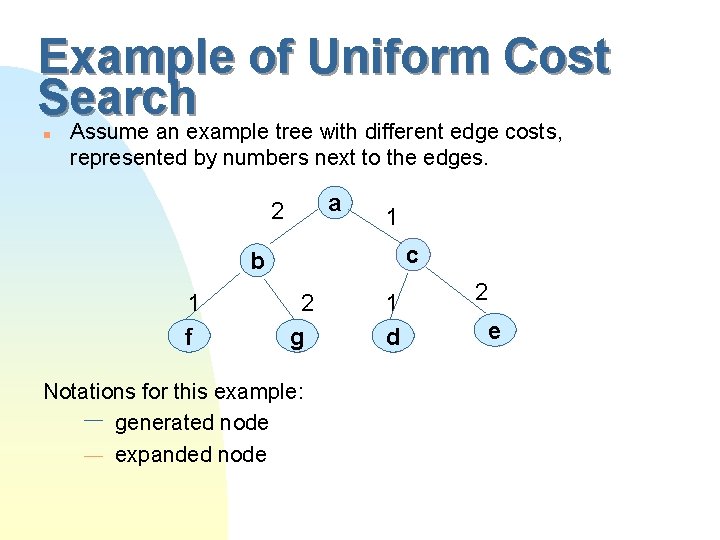 Example of Uniform Cost Search

Assume an example tree with different edge costs, represented by numbers next to the edges.

a
2
1
b
c
1
2
1
2
f
g
d
e

Notations for this example:
— generated node
— expanded node